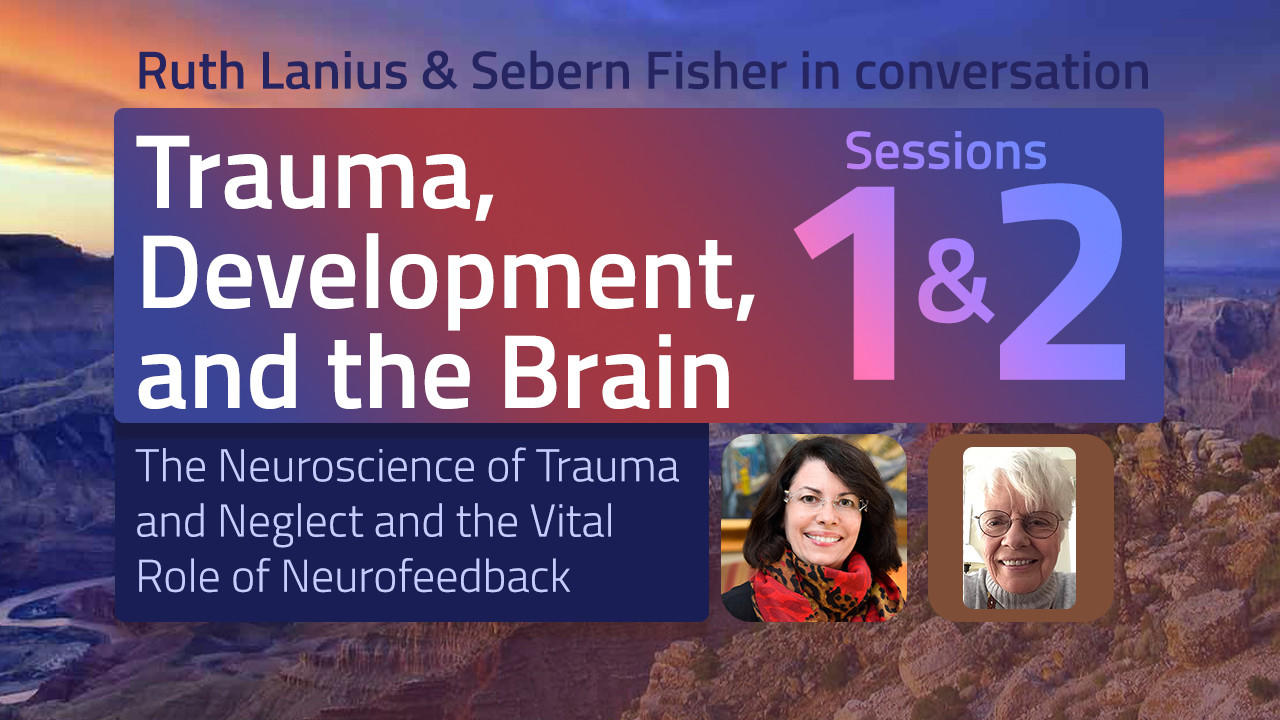 Ruth Lanius & Sebern Fisher in conversation

Trauma, Development, and the Brain

Sessions 1 & 2

The Neuroscience of Trauma and Neglect and the Vital Role of Neurofeedback